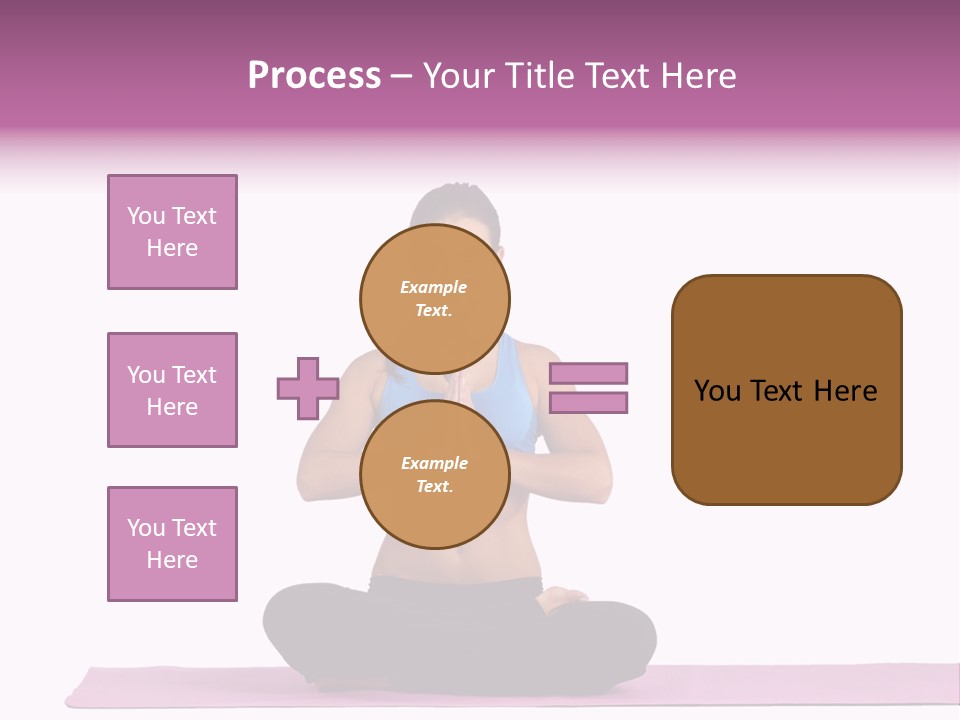 Process – Your Title Text Here

You Text Here

You Text Here

You Text Here

Example Text.

Example Text.

You Text Here